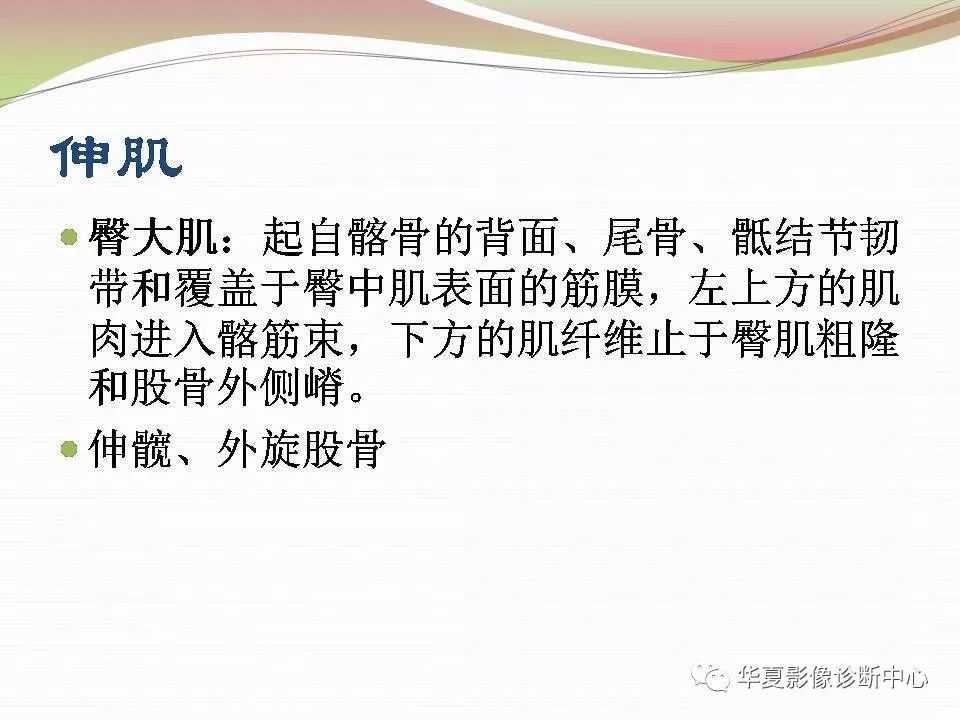 伸肌

臀大肌：起自髂骨的背面、尾骨、骶结节韧带和覆盖于臀中肌表面的筋膜，左上方的肌肉进入髂筋束，下方的肌纤维止于臀肌粗隆和股骨外侧嵴。

伸髋、外旋股骨

华夏影像诊断中心